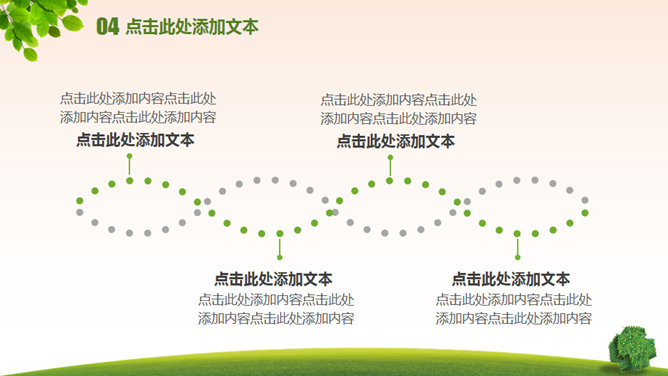 04 点击此处添加文本

点击此处添加内容点击此处添加内容点击此处添加内容

点击此处添加文本

点击此处添加内容点击此处添加内容点击此处添加内容

点击此处添加文本

点击此处添加文本

点击此处添加内容点击此处添加内容点击此处添加内容

点击此处添加文本

点击此处添加内容点击此处添加内容点击此处添加内容